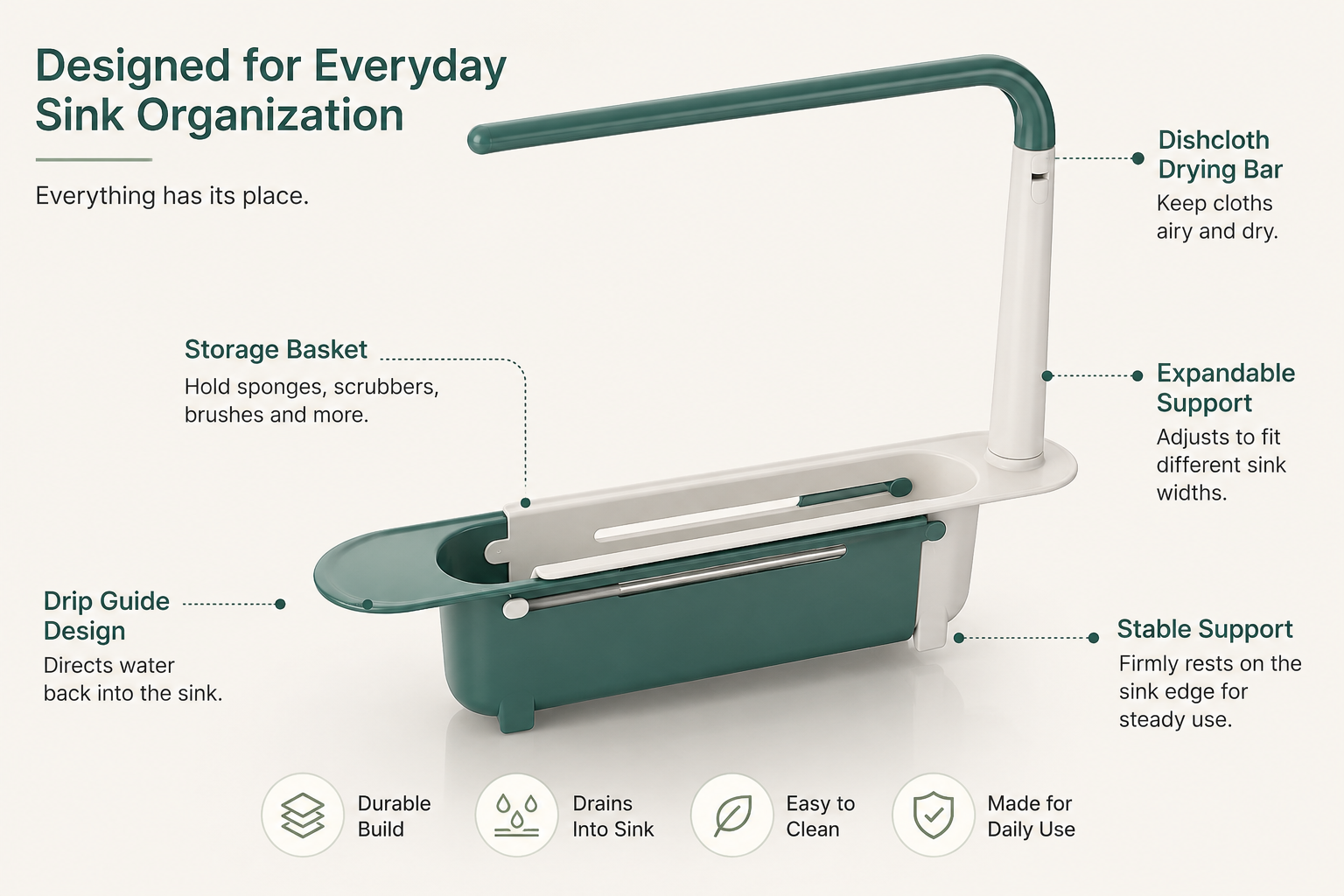 Designed for Everyday Sink Organization

Everything has its place.

Dishcloth Drying Bar
Keep cloths airy and dry.

Storage Basket
Hold sponges, scrubbers, brushes and more.

Expandable Support
Adjusts to fit different sink widths.

Drip Guide Design
Directs water back into the sink.

Stable Support
Firmly rests on the sink edge for steady use.

Durable Build

Drains Into Sink

Easy to Clean

Made for Daily Use